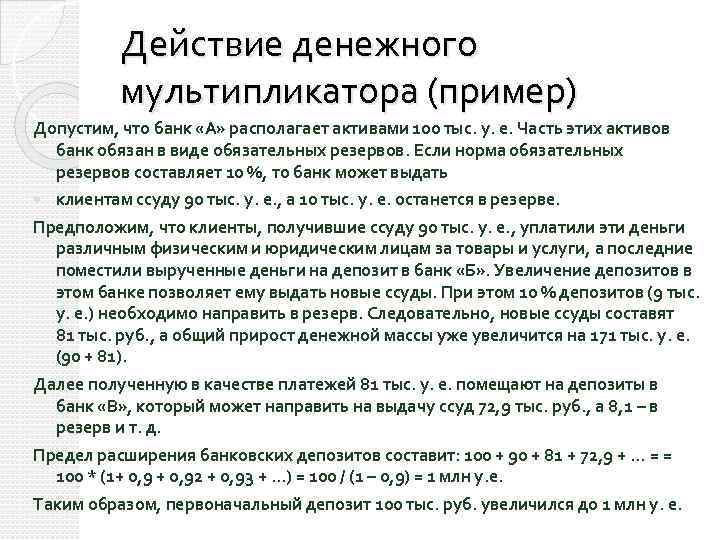 Действие денежного мультипликатора (пример)

Допустим, что банк «А» располагает активами 100 тыс. у. е. Часть этих активов банк обязан в виде обязательных резервов. Если норма обязательных резервов составляет 10 %, то банк может выдать

клиентам ссуду 90 тыс. у. е., а 10 тыс. у. е. останется в резерве.

Предположим, что клиенты, получившие ссуду 90 тыс. у. е., уплатили эти деньги различным физическим и юридическим лицам за товары и услуги, а последние поместили вырученные деньги на депозит в банк «Б». Увеличение депозитов в этом банке позволяет ему выдать новые ссуды. При этом 10 % депозитов (9 тыс. у. е.) необходимо направить в резерв. Следовательно, новые ссуды составят 81 тыс. руб., а общий прирост денежной массы уже увеличится на 171 тыс. у. е. (90 + 81).

Далее полученную в качестве платежей 81 тыс. у. е. помещают на депозиты в банк «В», который может направить на выдачу ссуд 72,9 тыс. руб., а 8,1 – в резерв и т. д.

Предел расширения банковских депозитов составит: 100 + 90 + 81 + 72,9 + ... = = 100 * (1+ 0,9 + 0,92 + 0,93 + ...) = 100 / (1 – 0,9) = 1 млн у.е.

Таким образом, первоначальный депозит 100 тыс. руб. увеличился до 1 млн у. е.